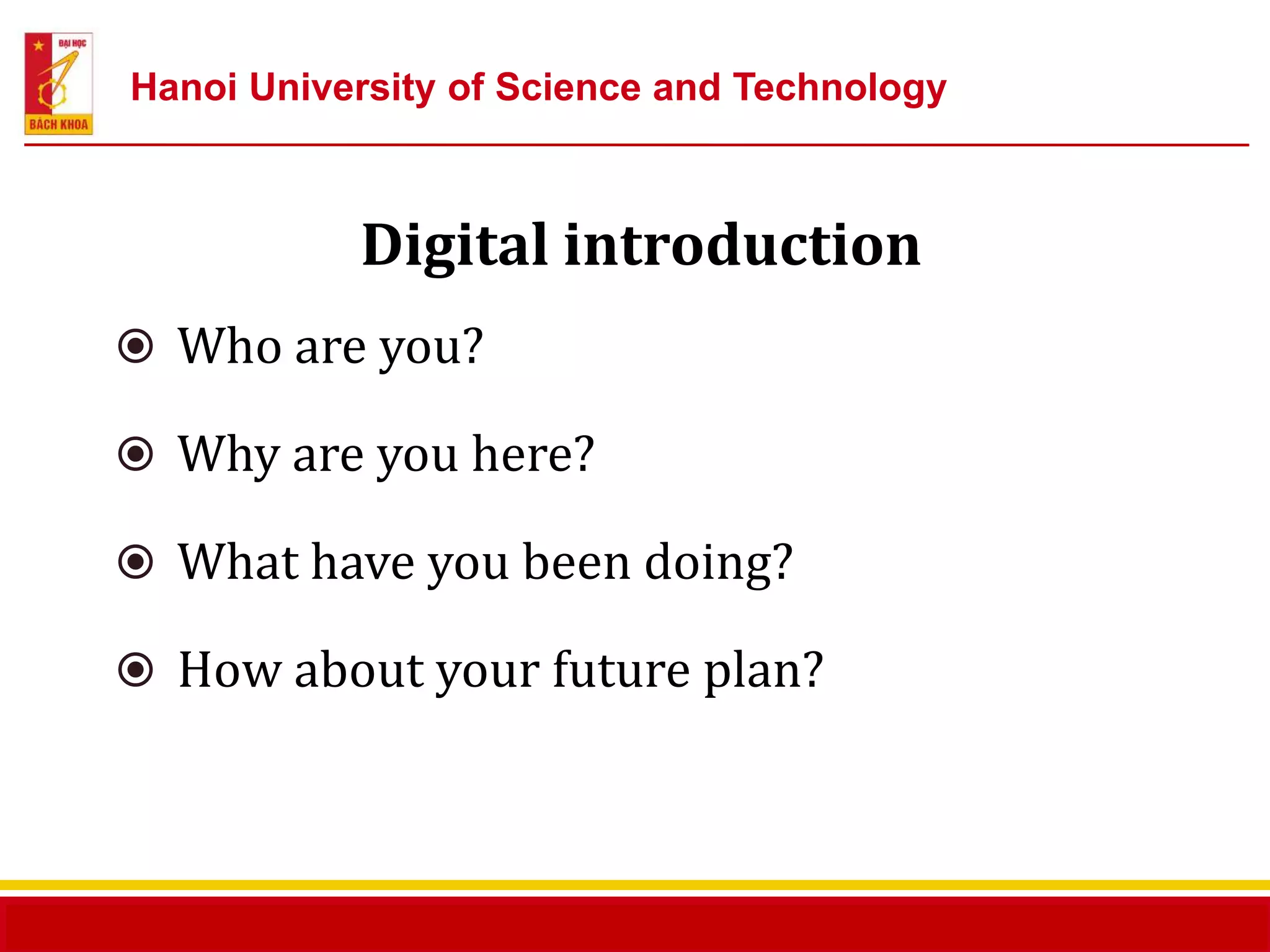 ĐẠI HỌC
BÁCH KHOA

Hanoi University of Science and Technology

Digital introduction

Who are you?

Why are you here?

What have you been doing?

How about your future plan?